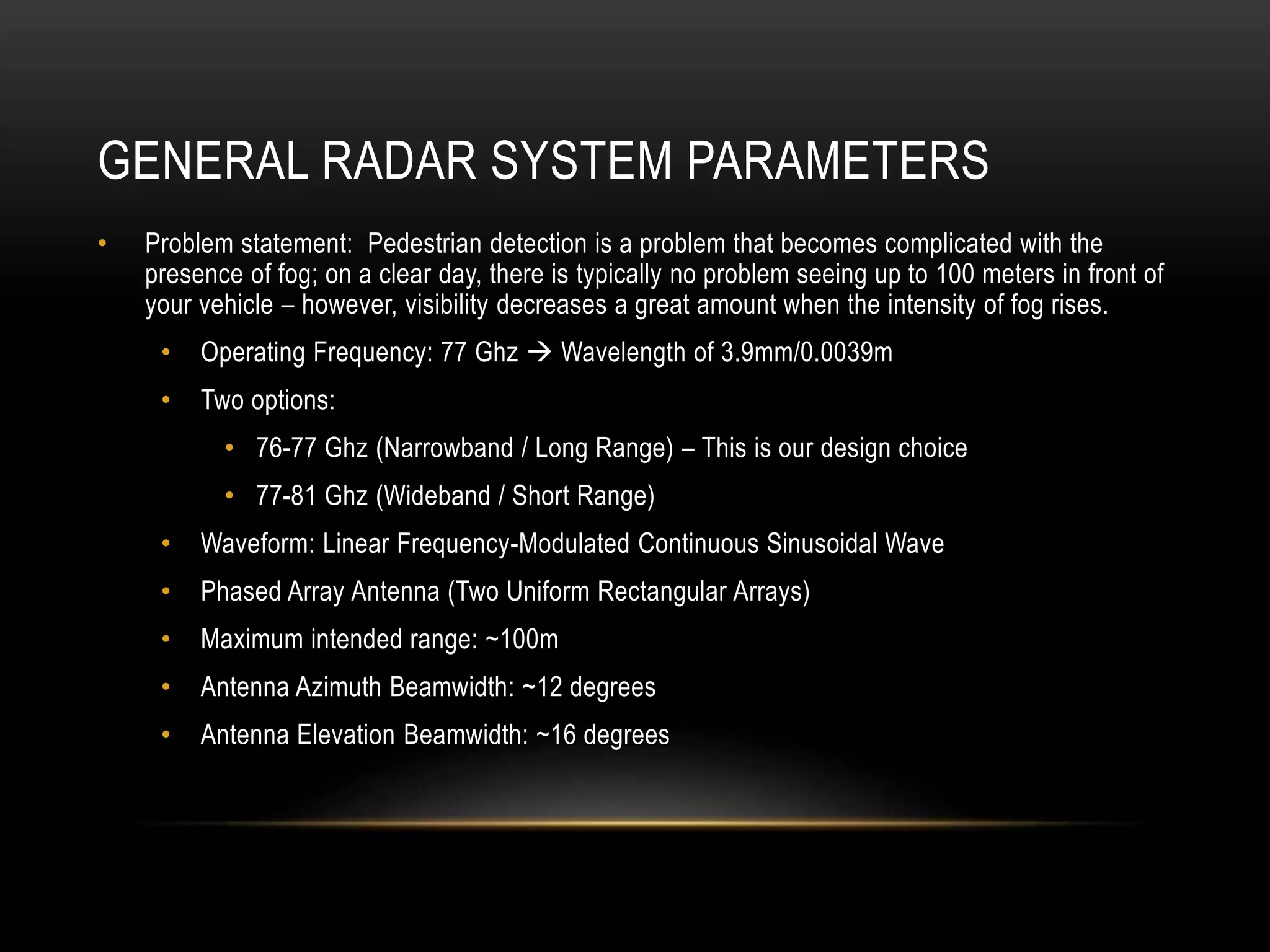 GENERAL RADAR SYSTEM PARAMETERS

• Problem statement: Pedestrian detection is a problem that becomes complicated with the presence of fog; on a clear day, there is typically no problem seeing up to 100 meters in front of your vehicle – however, visibility decreases a great amount when the intensity of fog rises.

• Operating Frequency: 77 Ghz → Wavelength of 3.9mm/0.0039m

• Two options:

• 76-77 Ghz (Narrowband / Long Range) – This is our design choice

• 77-81 Ghz (Wideband / Short Range)

• Waveform: Linear Frequency-Modulated Continuous Sinusoidal Wave

• Phased Array Antenna (Two Uniform Rectangular Arrays)

• Maximum intended range: ~100m

• Antenna Azimuth Beamwidth: ~12 degrees

• Antenna Elevation Beamwidth: ~16 degrees